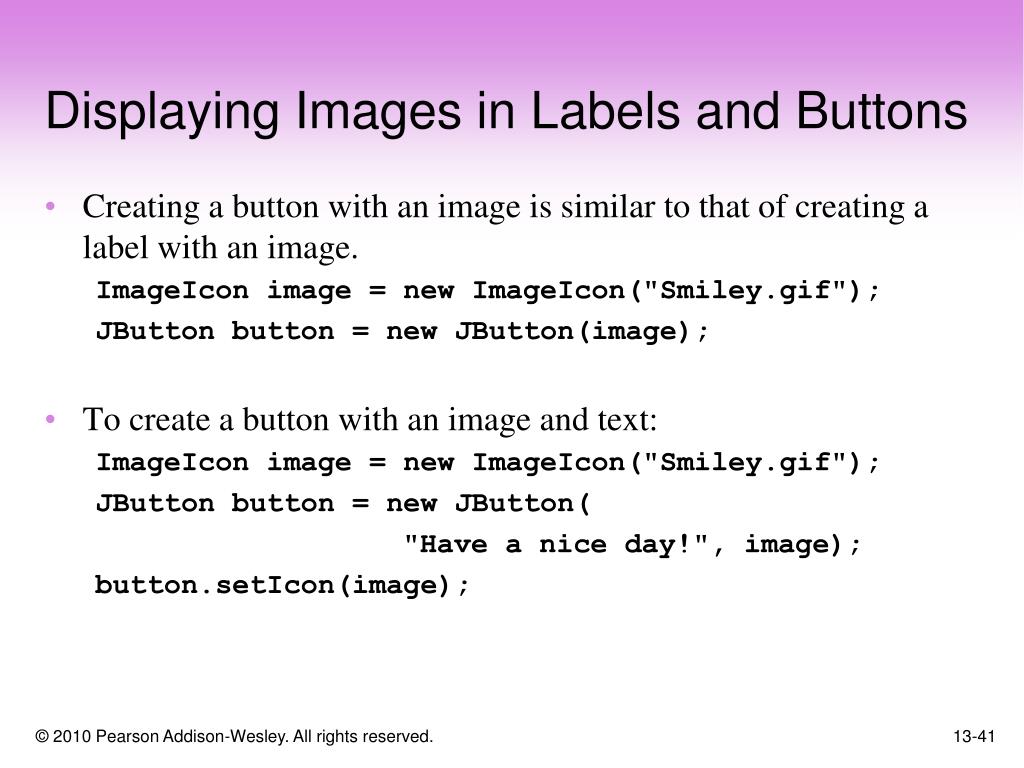 Displaying Images in Labels and Buttons

• Creating a button with an image is similar to that of creating a label with an image.

ImageIcon image = new ImageIcon("Smiley.gif");
JButton button = new JButton(image);

• To create a button with an image and text:

ImageIcon image = new ImageIcon("Smiley.gif");
JButton button = new JButton(
"Have a nice day!", image);
button.setIcon(image);

© 2010 Pearson Addison-Wesley. All rights reserved.

13-41